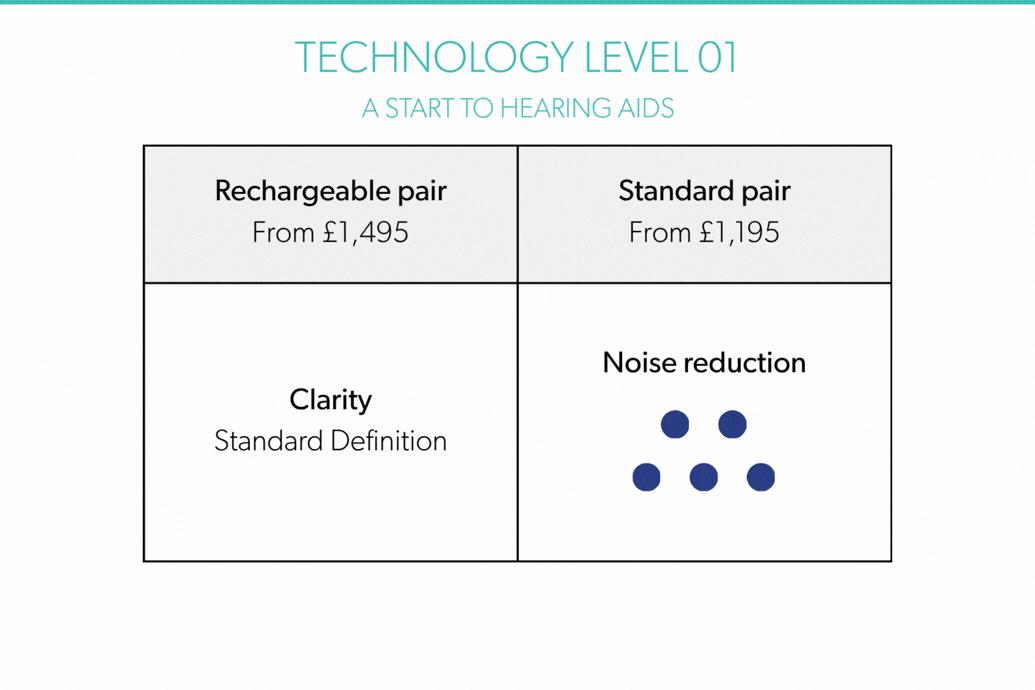 TECHNOLOGY LEVEL 01

A START TO HEARING AIDS

| Rechargeable pair From £1,495 | Standard pair From £1,195 |
|---|---|
| Clarity Standard Definition | Noise reduction |